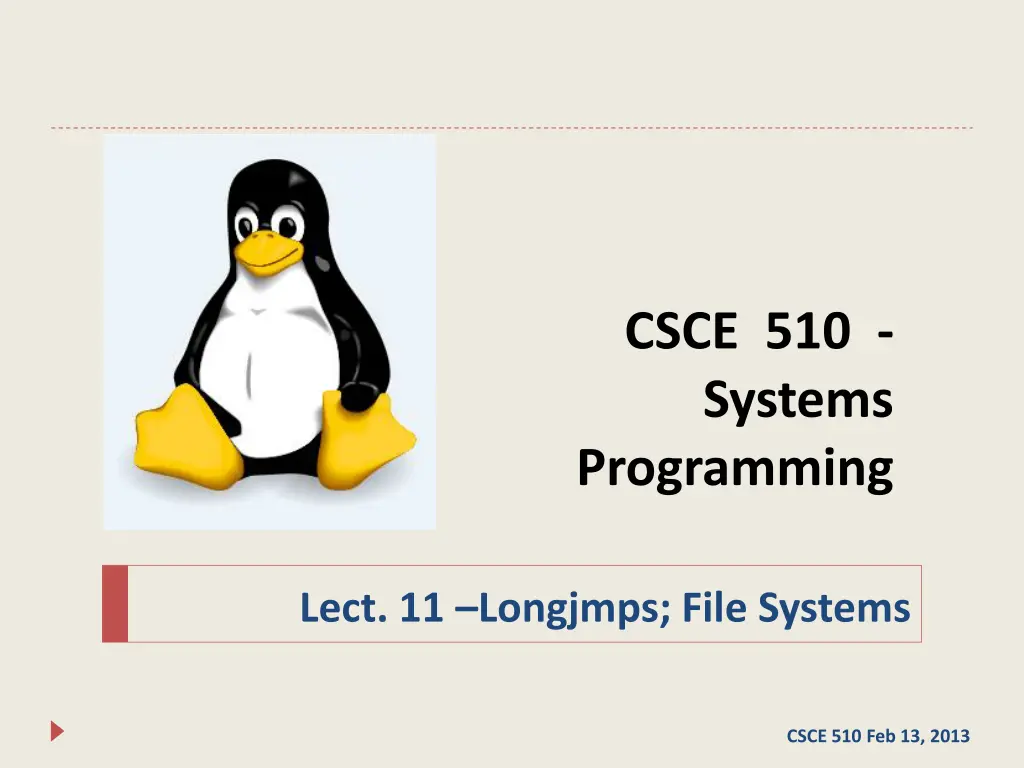 CSCE 510 - Systems Programming

Lect. 11 –Longjmps; File Systems

CSCE 510 Feb 13, 2013